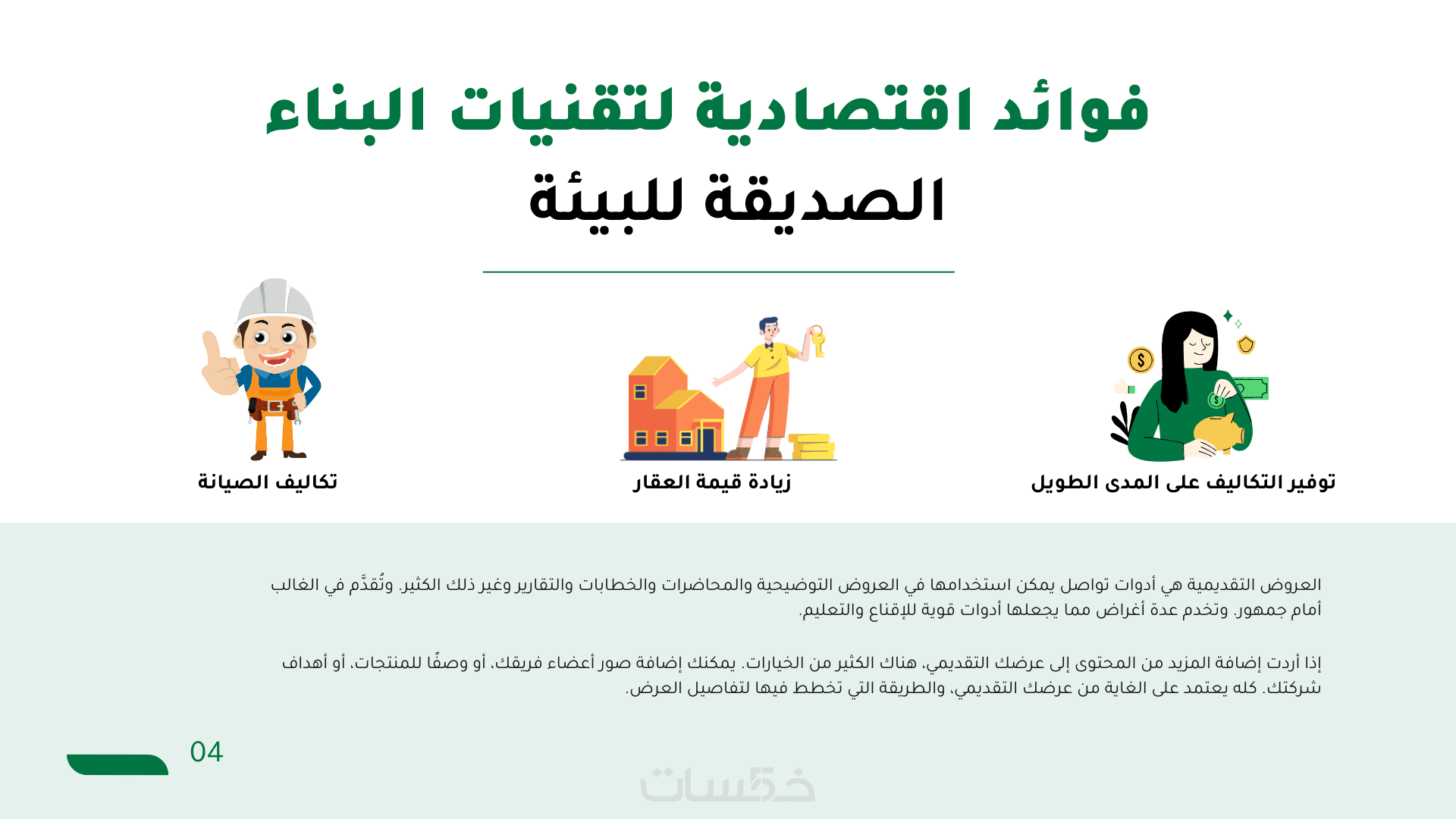 فوائد اقتصادية لتقنيات البناء
الصديقة للبيئة

توفير التكاليف على المدى الطويل

زيادة قيمة العقار

تكاليف الصيانة

العروض التقديمية هي أدوات تواصل يمكن استخدامها في العروض التوضيحية والمحاضرات والخطابات والتقارير وغير ذلك الكثير. وتُقدَّم في الغالب أمام جمهور. وتخدم عدة أغراض مما يجعلها أدوات قوية للإقناع والتعليم.

إذا أردت إضافة المزيد من المحتوى إلى عرضك التقديمي، هناك الكثير من الخيارات. يمكنك إضافة صور أعضاء فريقك، أو وصفًا للمنتجات، أو أهداف شركتك. كله يعتمد على الغاية من عرضك التقديمي، والطريقة التي تخطط فيها لتفاصيل العرض.

04

خمسات